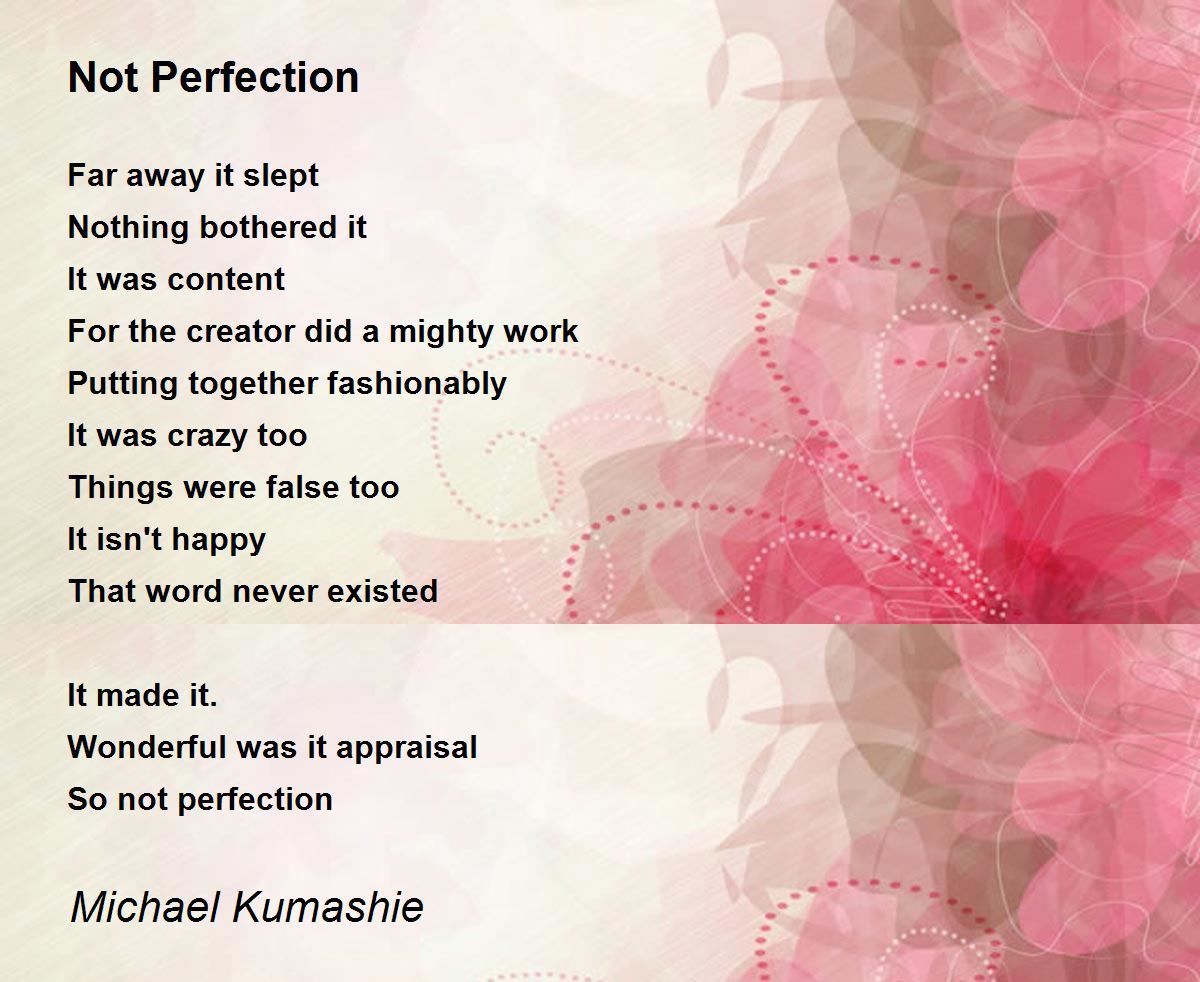 Not Perfection

Far away it slept
Nothing bothered it
It was content
For the creator did a mighty work
Putting together fashionably
It was crazy too
Things were false too
It isn't happy
That word never existed

It made it.
Wonderful was it appraisal
So not perfection

Michael Kumashie